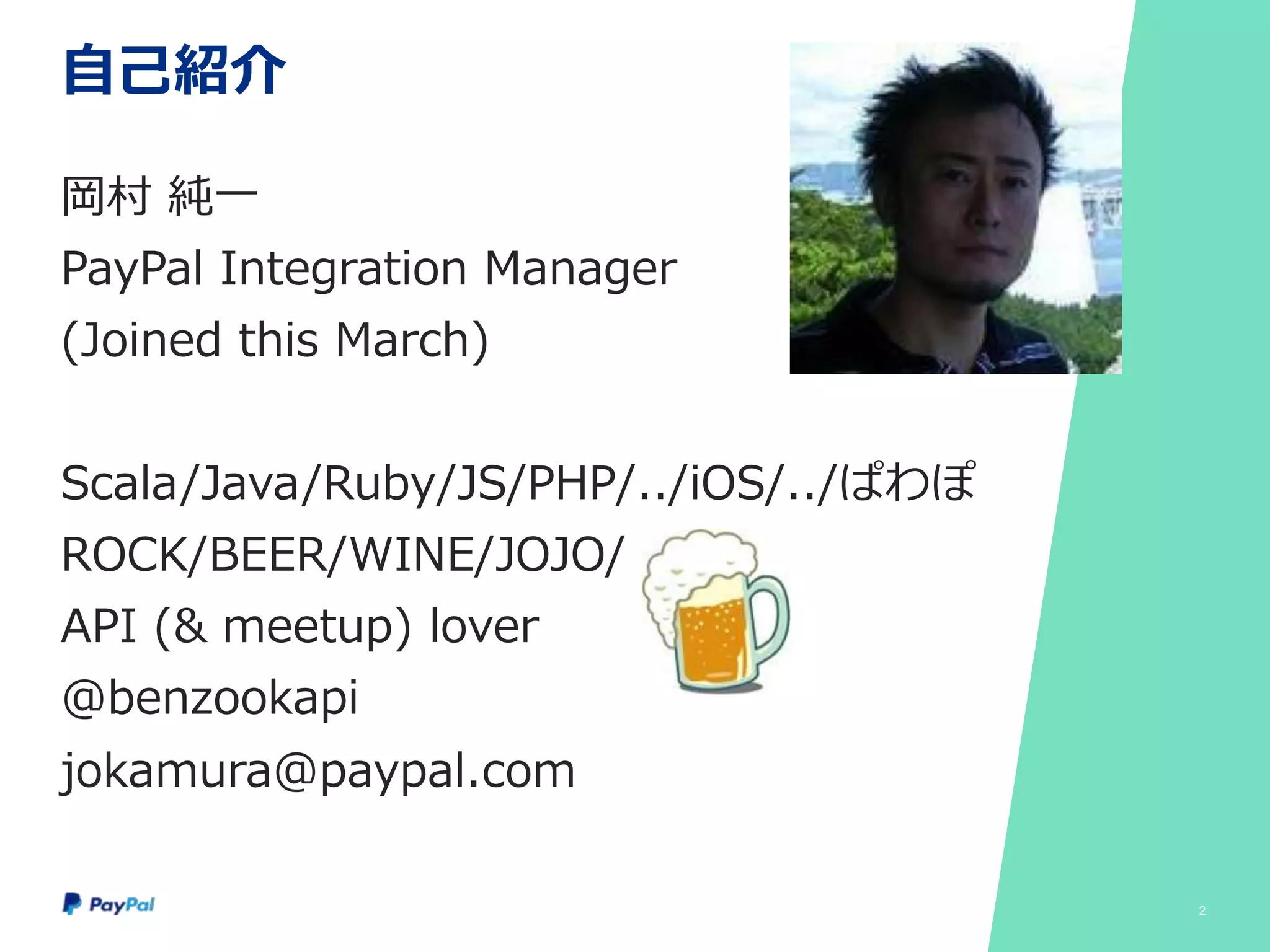 自己紹介

岡村 純一
PayPal Integration Manager
(Joined this March)

Scala/Java/Ruby/JS/PHP/../iOS/../ぱわぽ
ROCK/BEER/WINE/JOJO/
API (& meetup) lover
@benzookapi
jokamura@paypal.com

PayPal

2